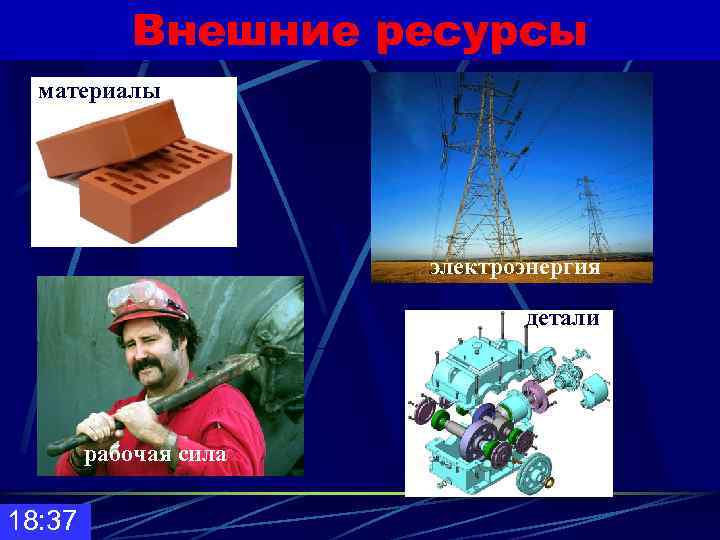 Внешние ресурсы

материалы

электроэнергия

рабочая сила

детали

18:37